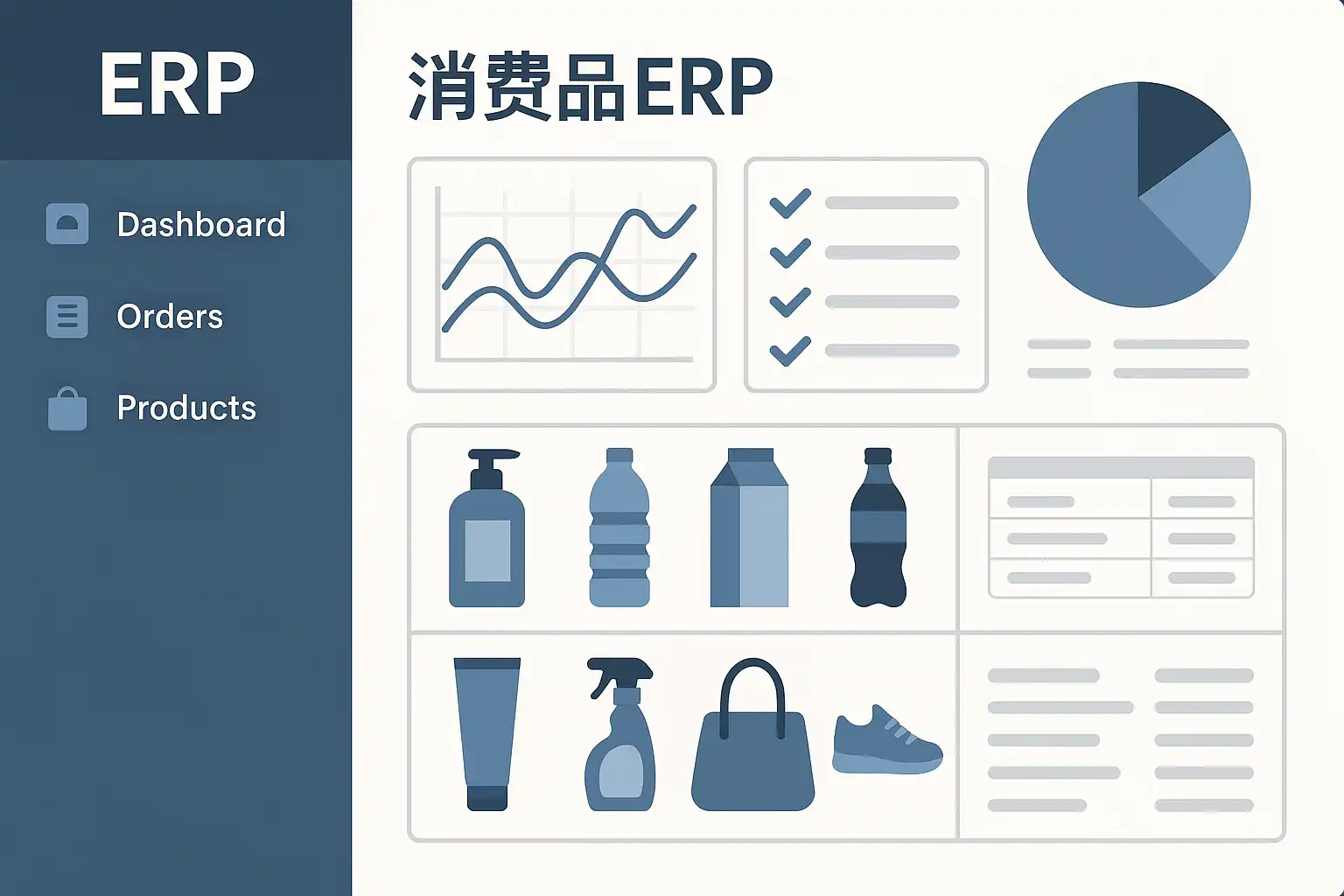 ERP

Dashboard

Orders

Products

消费品ERP